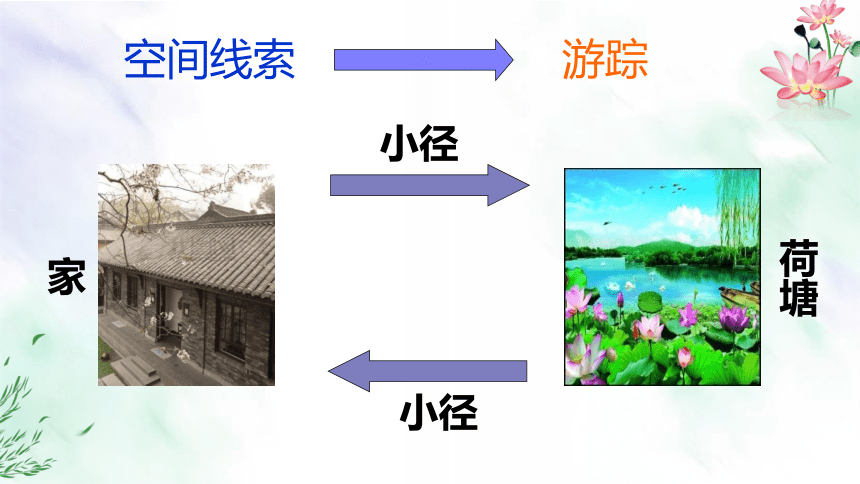 空间线索

游踪

小径

家

荷塘

小径